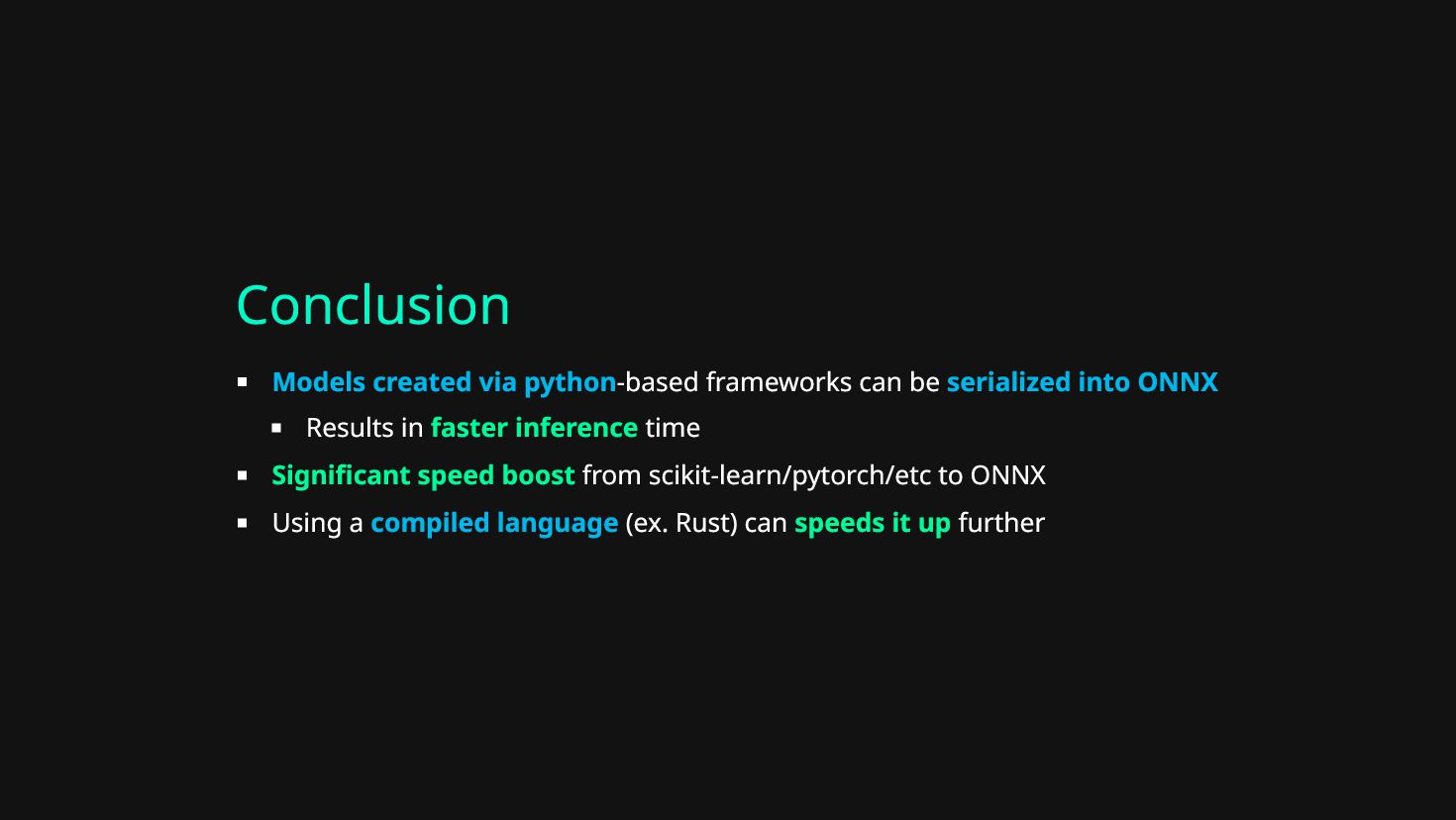 Conclusion

▪ Models created via python-based frameworks can be serialized into ONNX
  ▪ Results in faster inference time
▪ Significant speed boost from scikit-learn/pytorch/etc to ONNX
▪ Using a compiled language (ex. Rust) can speeds it up further